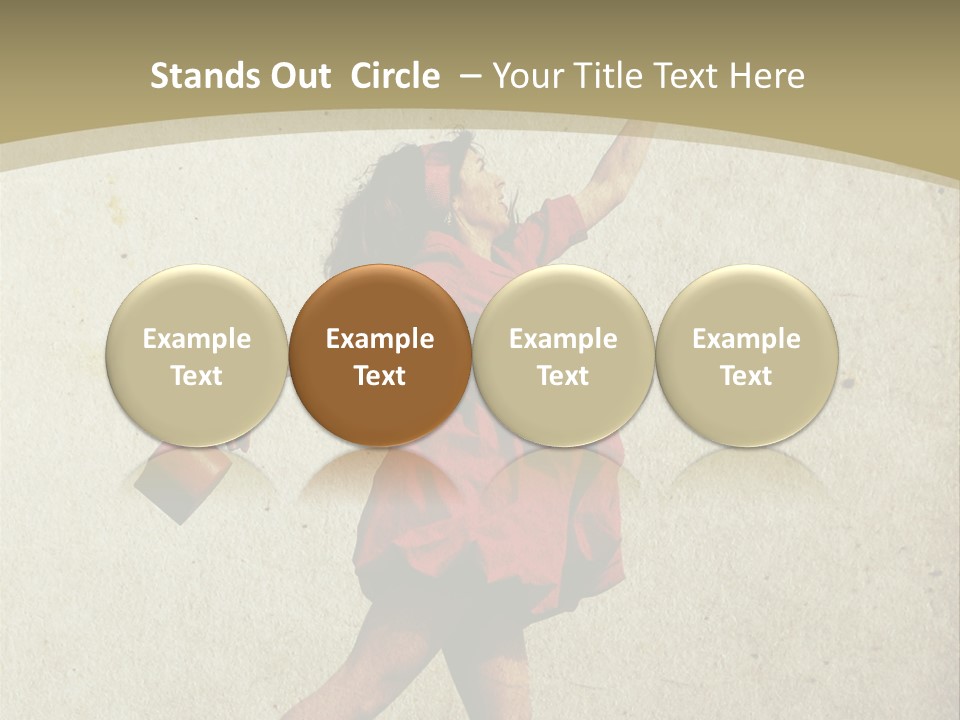 Stands Out Circle – Your Title Text Here

Example Text

Example Text

Example Text

Example Text